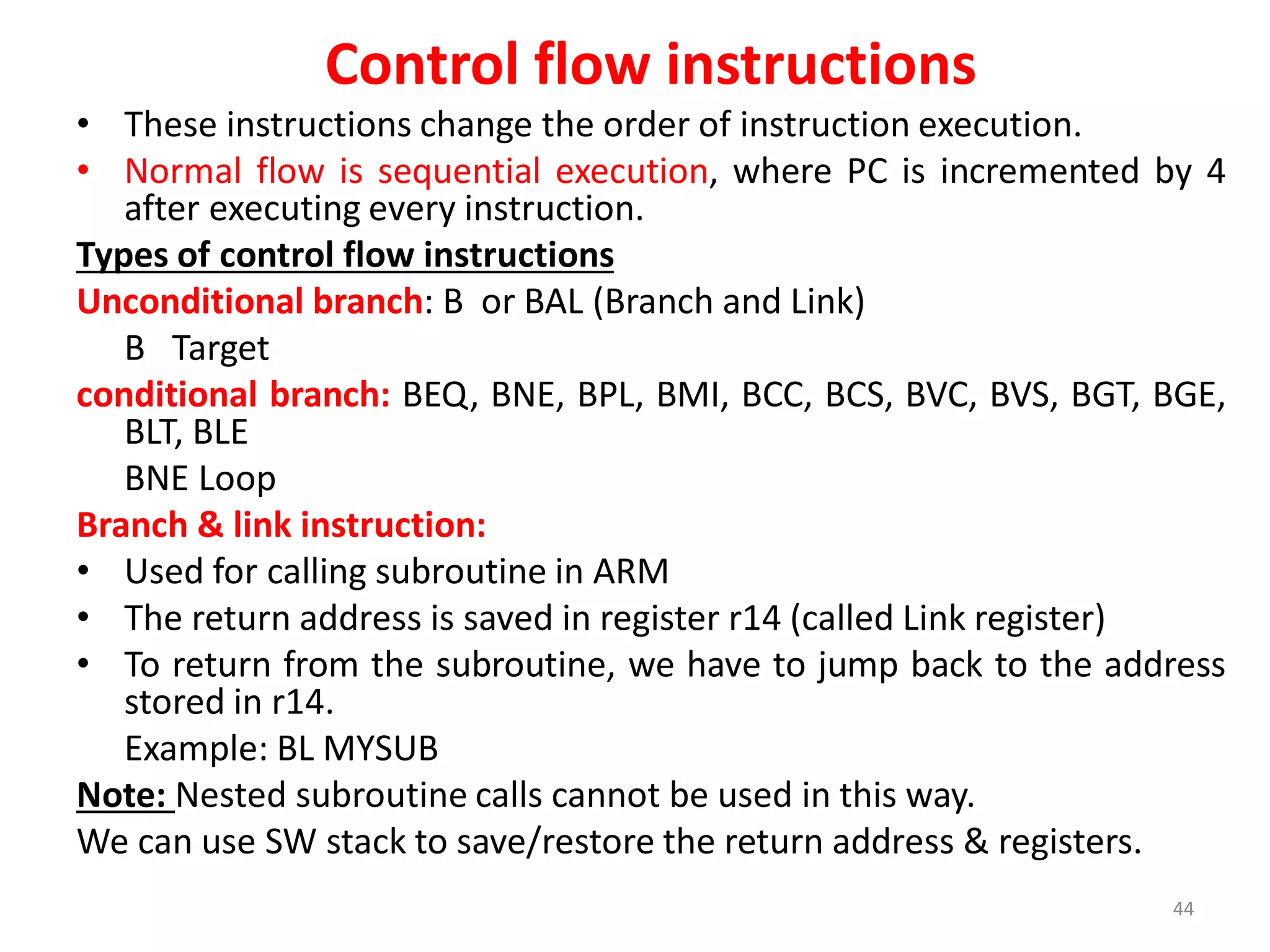 Control flow instructions

• These instructions change the order of instruction execution.
• Normal flow is sequential execution, where PC is incremented by 4 after executing every instruction.

Types of control flow instructions

Unconditional branch: B or BAL (Branch and Link)

B Target

conditional branch: BEQ, BNE, BPL, BMI, BCC, BCS, BVC, BVS, BGT, BGE, BLT, BLE

BNE Loop

Branch & link instruction:

• Used for calling subroutine in ARM
• The return address is saved in register r14 (called Link register)
• To return from the subroutine, we have to jump back to the address stored in r14.

Example: BL MYSUB

Note: Nested subroutine calls cannot be used in this way.

We can use SW stack to save/restore the return address & registers.

44